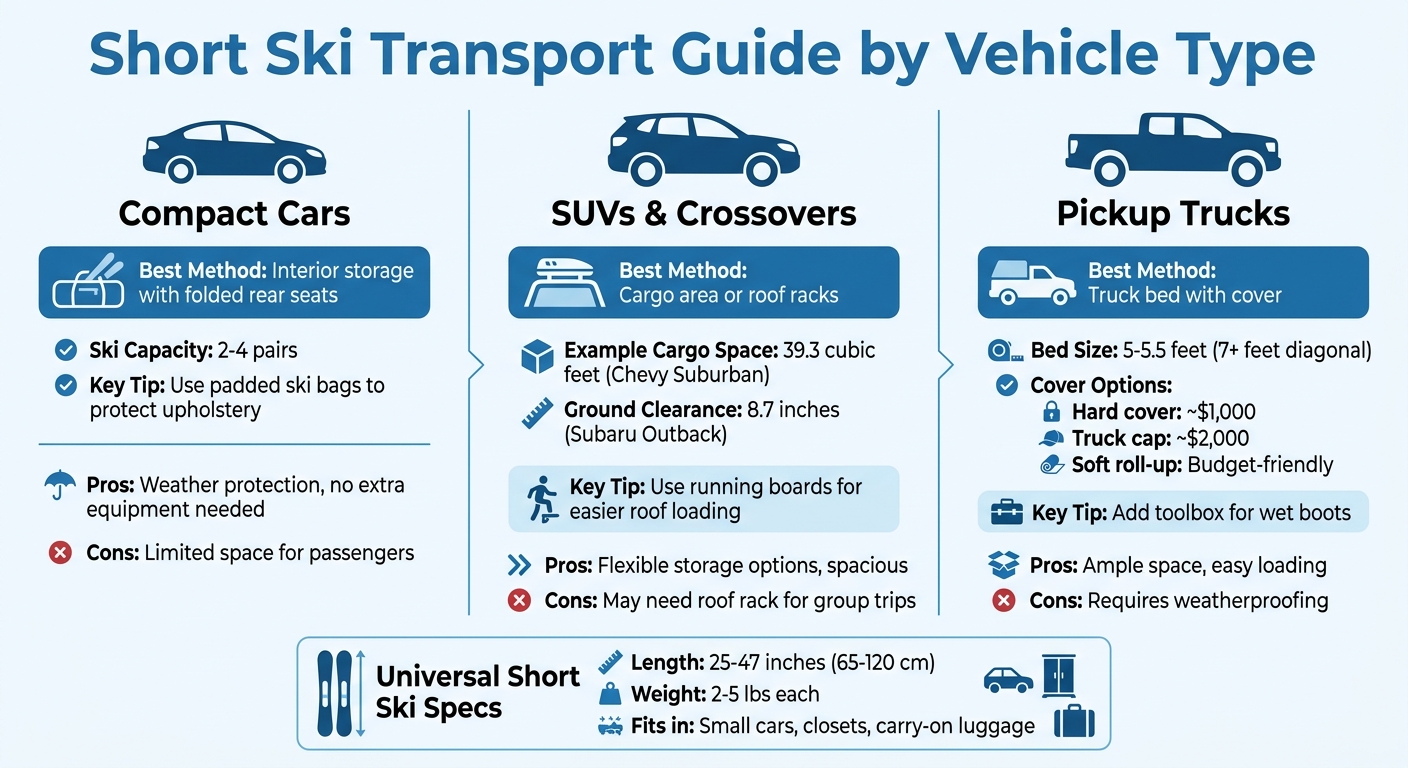 Short Ski Transport Guide by Vehicle Type

Compact Cars

Best Method: Interior storage with folded rear seats

Ski Capacity: 2-4 pairs

Key Tip: Use padded ski bags to protect upholstery

Pros: Weather protection, no extra equipment needed

Cons: Limited space for passengers

SUVs & Crossovers

Best Method: Cargo area or roof racks

Example Cargo Space: 39.3 cubic feet (Chevy Suburban)

Ground Clearance: 8.7 inches (Subaru Outback)

Key Tip: Use running boards for easier roof loading

Pros: Flexible storage options, spacious

Cons: May need roof rack for group trips

Pickup Trucks

Best Method: Truck bed with cover

Bed Size: 5-5.5 feet (7+ feet diagonal)

Cover Options:
Hard cover: ~$1,000
Truck cap: ~$2,000
Soft roll-up: Budget-friendly

Key Tip: Add toolbox for wet boots

Pros: Ample space, easy loading

Cons: Requires weatherproofing

Universal Short Ski Specs

Length: 25-47 inches (65-120 cm)
Weight: 2-5 lbs each
Fits in: Small cars, closets, carry-on luggage